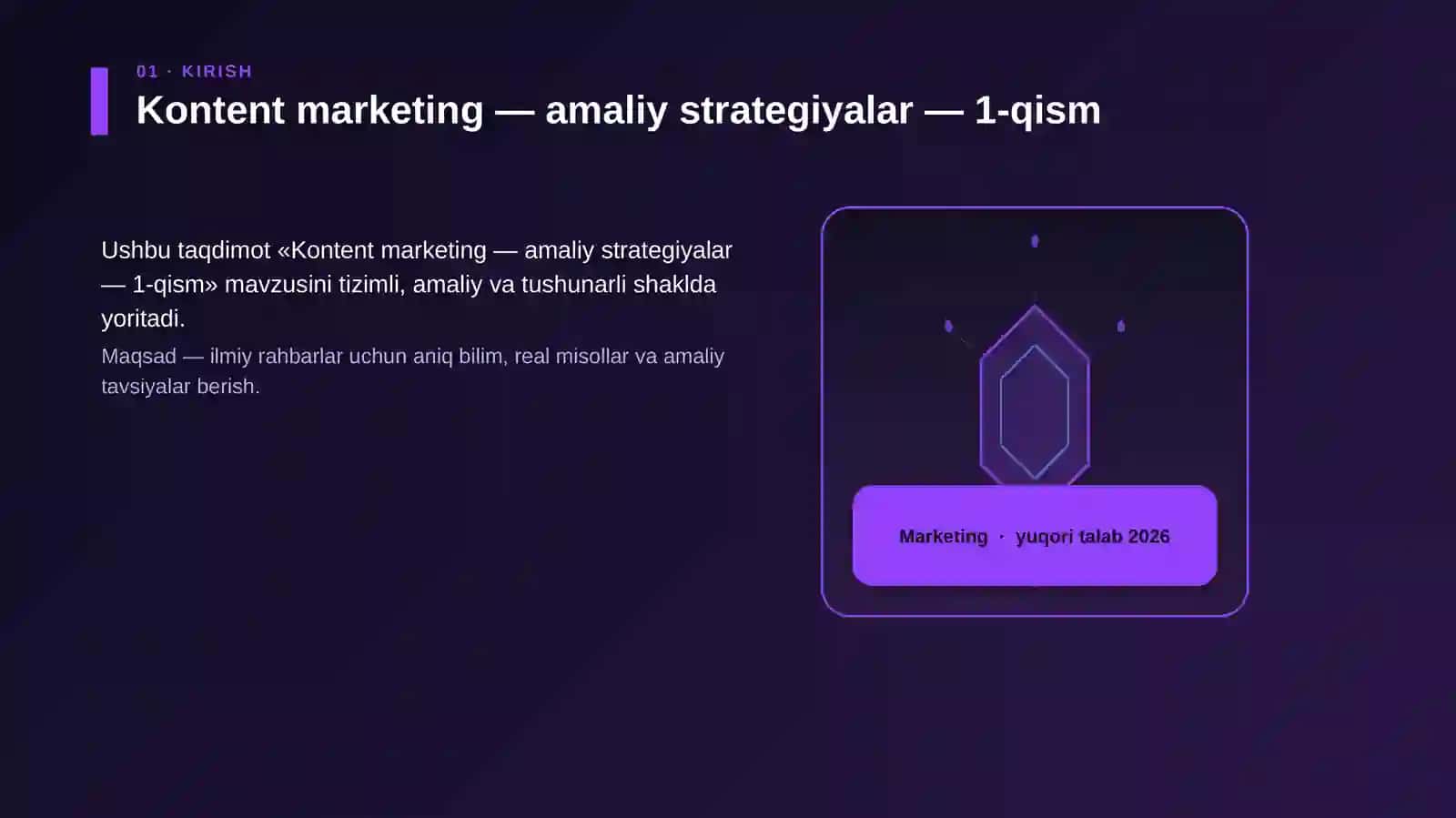 01 · KIRISH

Kontent marketing — amaliy strategiyalar — 1-qism

Ushbu taqdimot «Kontent marketing — amaliy strategiyalar — 1-qism» mavzusini tizimli, amaliy va tushunarli shaklda yoritadi.

Maqsad — ilmiy rahbarlar uchun aniq bilim, real misollar va amaliy tavsiyalar berish.

Marketing · yuqori talab 2026